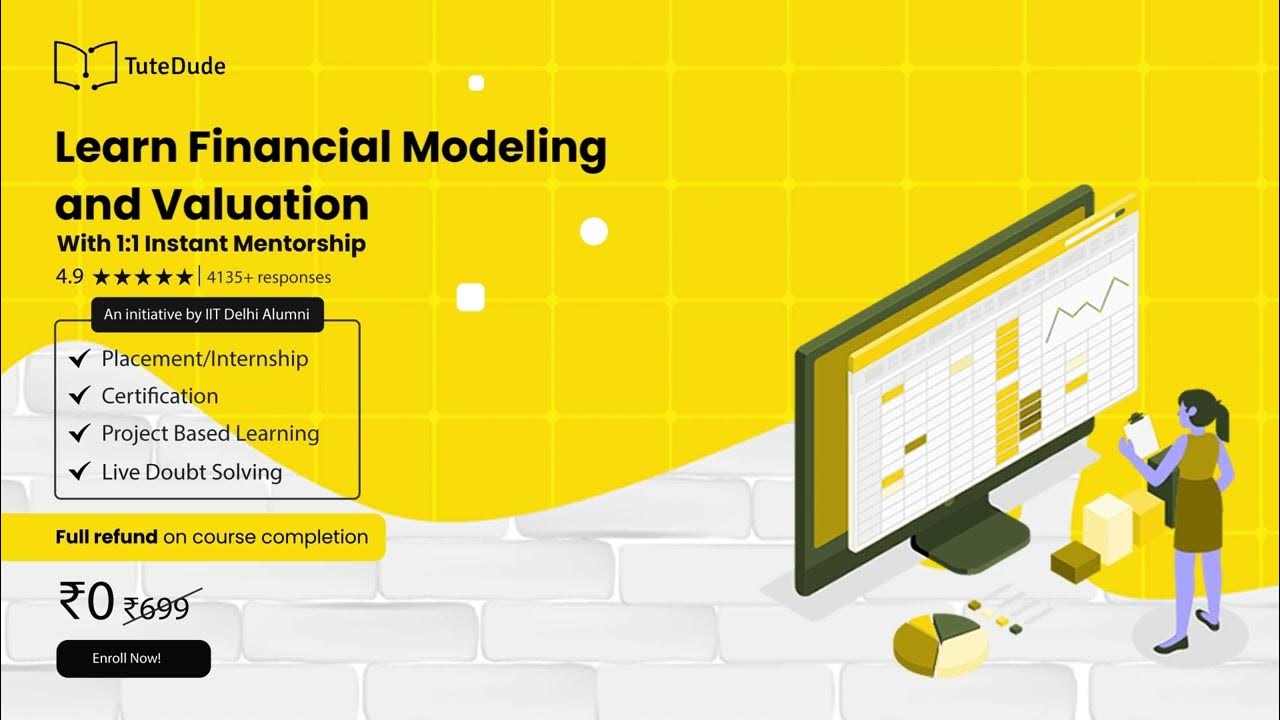 TuteDude

Learn Financial Modeling and Valuation

With 1:1 Instant Mentorship

4.9 ★★★★★ | 4135+ responses

An initiative by IIT Delhi Alumni

✔ Placement/Internship
✔ Certification
✔ Project Based Learning
✔ Live Doubt Solving

Full refund on course completion

₹0 ₹699

Enroll Now!